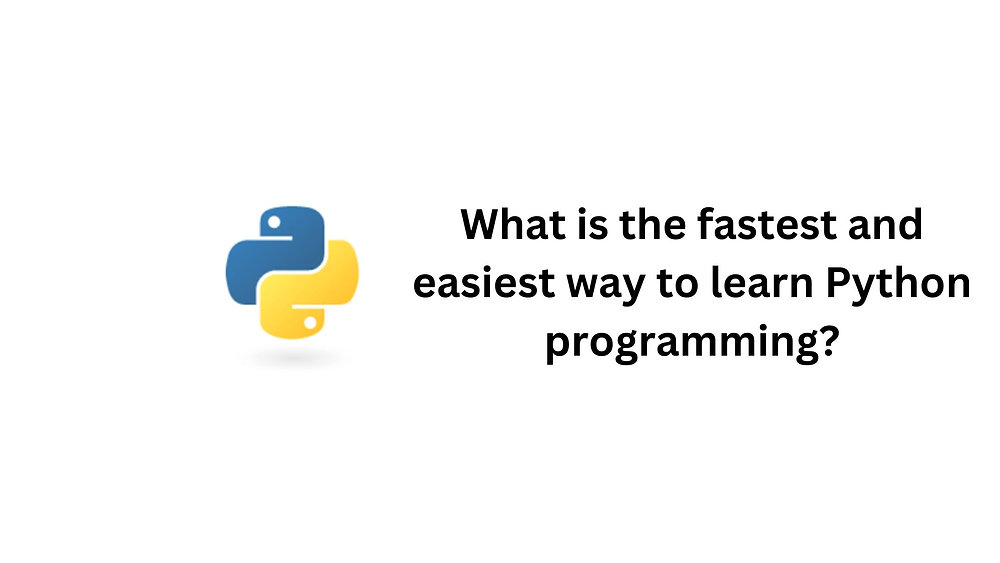 What is the fastest and easiest way to learn Python programming?